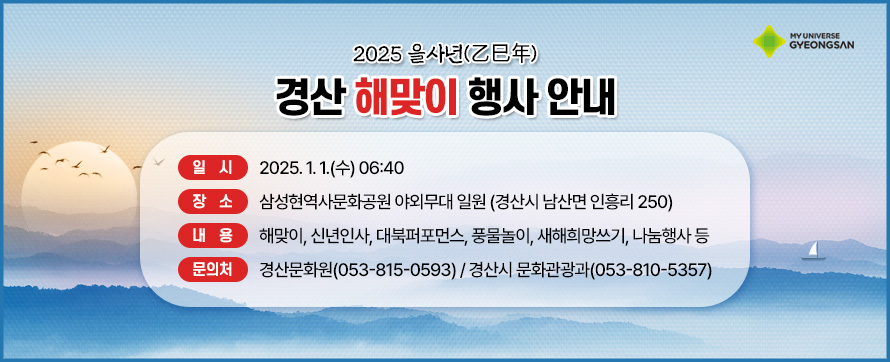 MY UNIVERSE GYEONGSAN

2025 을사년(乙巳年)

경산 해맞이 행사 안내

일 시 2025. 1. 1.(수) 06:40

장 소 삼성현역사문화공원 야외무대 일원 (경산시 남산면 인흥리 250)

내 용 해맞이, 신년인사, 대북퍼포먼스, 풍물놀이, 새해희망쓰기, 나눔행사 등

문의처 경산문화원(053-815-0593) / 경산시 문화관광과(053-810-5357)